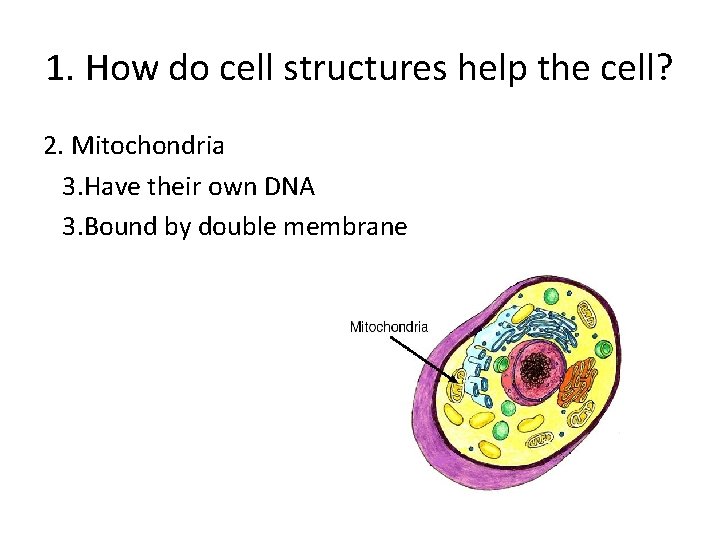 1. How do cell structures help the cell?

2. Mitochondria

3.Have their own DNA

3.Bound by double membrane

Mitochondria